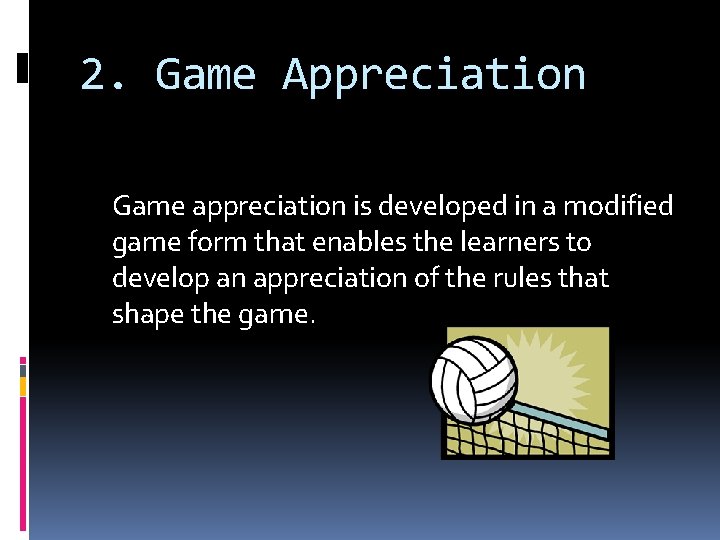 2. Game Appreciation

Game appreciation is developed in a modified game form that enables the learners to develop an appreciation of the rules that shape the game.